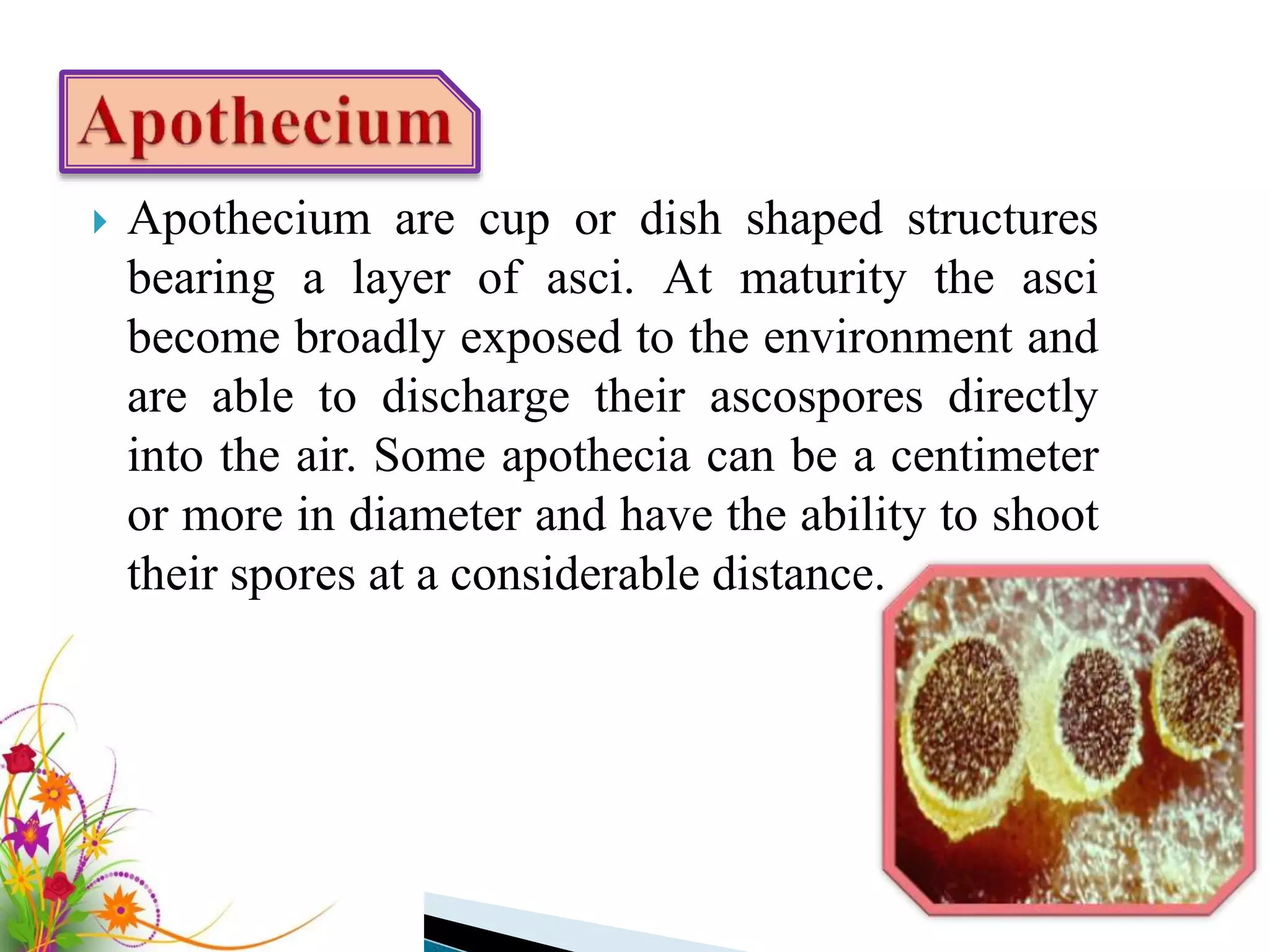 Apothecium

Apothecium are cup or dish shaped structures bearing a layer of asci. At maturity the asci become broadly exposed to the environment and are able to discharge their ascospores directly into the air. Some apothecia can be a centimeter or more in diameter and have the ability to shoot their spores at a considerable distance.